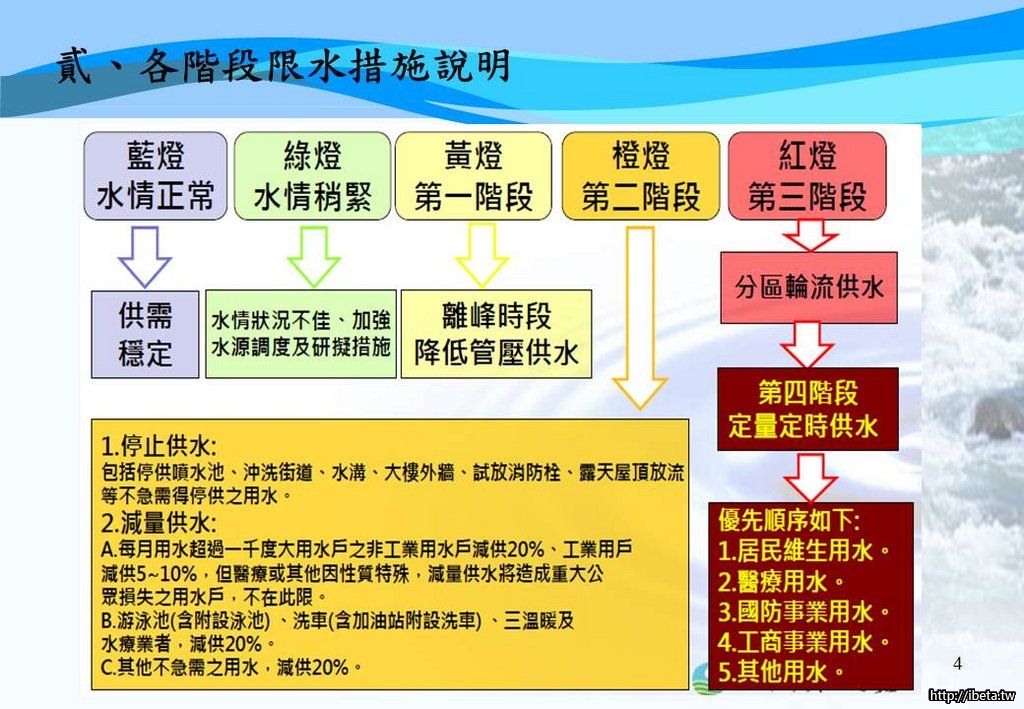 貳、各階段限水措施說明

藍燈
水情正常

綠燈
水情稍緊

黃燈
第一階段

橙燈
第二階段

紅燈
第三階段

供需
穩定

水情狀況不佳、加強水源調度及研擬措施

離峰時段
降低管壓供水

分區輪流供水

第四階段
定量定時供水

1.停止供水:
包括停供噴水池、沖洗街道、水溝、大樓外牆、試放消防栓、露天屋頂放流等不急需得停供之用水。
2.減量供水:
A.每月用水超過一千度大用水戶之非工業用水戶減供20%、工業用戶減供5~10%，但醫療或其他因性質特殊，減量供水將造成重大公眾損失之用水戶，不在此限。
B.游泳池(含附設泳池)、洗車(含加油站附設洗車)、三溫暖及水療業者，減供20%。
C.其他不急需之用水，減供20%。

優先順序如下:
1.居民維生用水。
2.醫療用水。
3.國防事業用水。
4.工商事業用水。
5.其他用水。

4

http://ibeta.tw